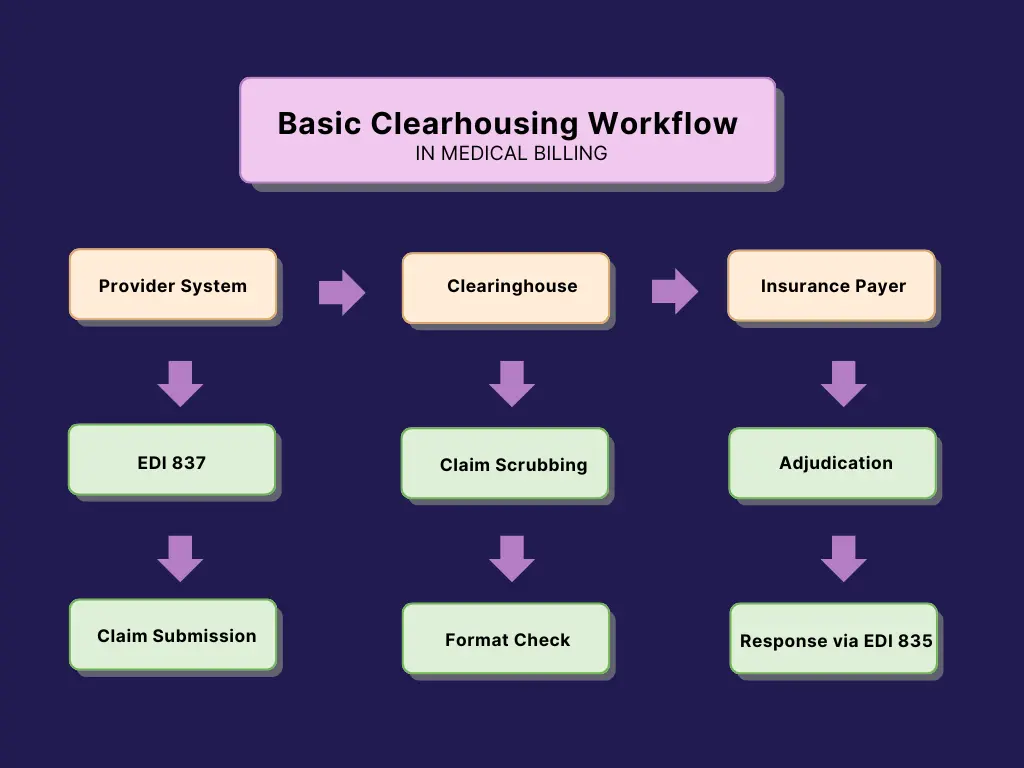 Basic Clearhousing Workflow
IN MEDICAL BILLING

Provider System

EDI 837

Claim Submission

Clearinghouse

Claim Scrubbing

Format Check

Insurance Payer

Adjudication

Response via EDI 835